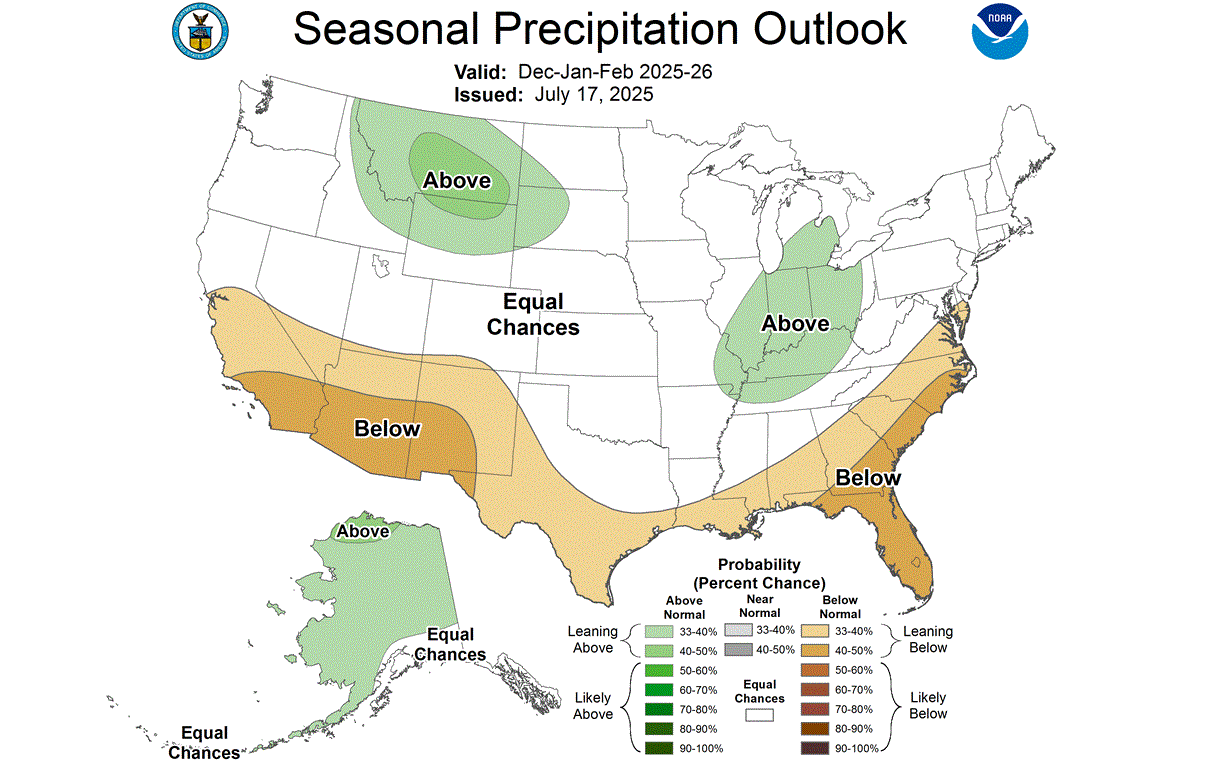 Seasonal Precipitation Outlook

NOAA

Valid: Dec-Jan-Feb 2025-26
Issued: July 17, 2025

Above

Equal Chances

Above

Below

Below

Above

Equal Chances

Equal Chances

Probability (Percent Chance)

Above Normal
Near Normal
Below Normal

Leaning Above
33-40%
40-50%
33-40%
40-50%
33-40%
40-50%
Leaning Below

Likely Above
50-60%
60-70%
70-80%
80-90%
90-100%
Equal Chances
50-60%
60-70%
70-80%
80-90%
90-100%
Likely Below